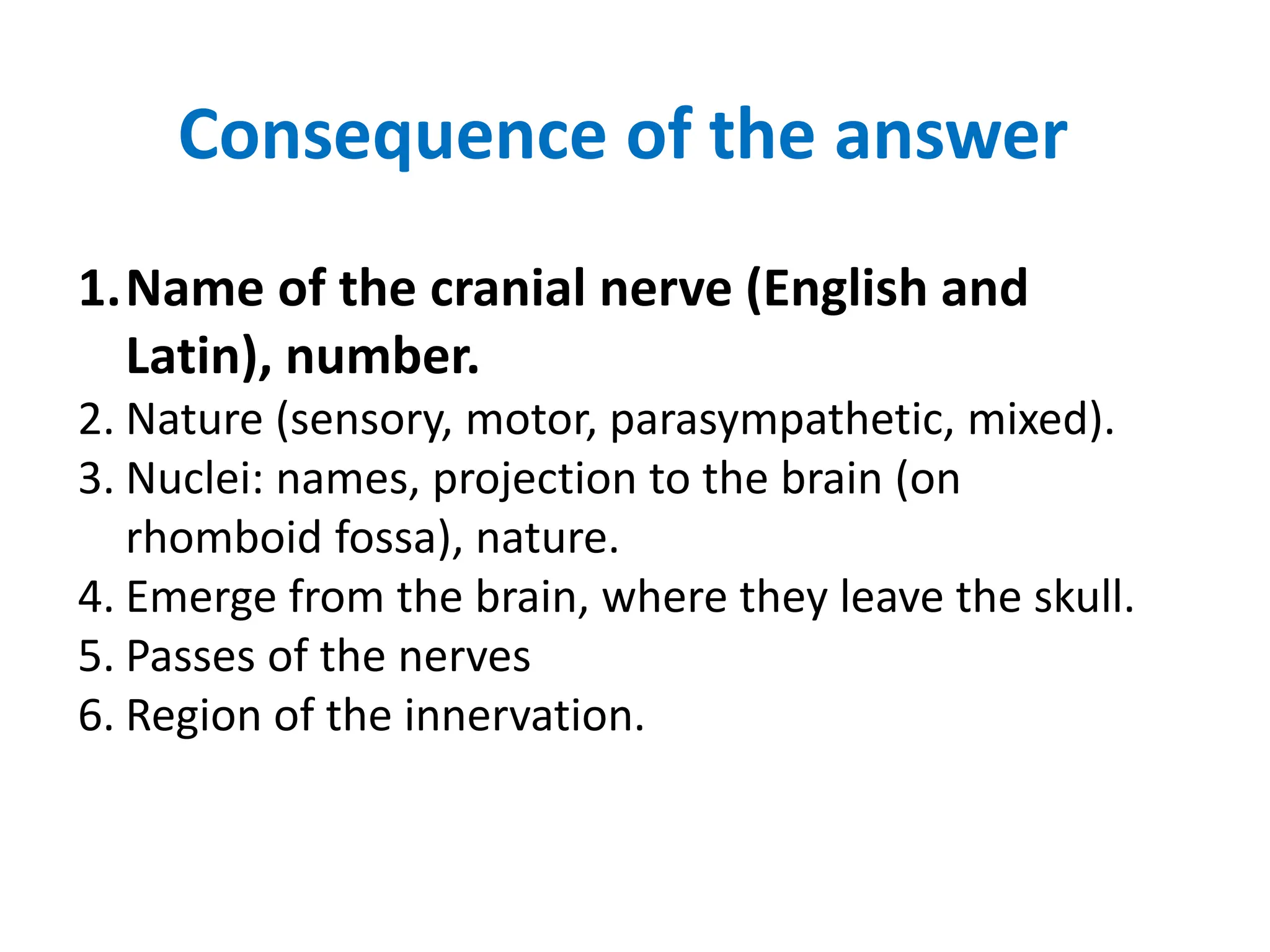 Consequence of the answer

1. Name of the cranial nerve (English and Latin), number.
2. Nature (sensory, motor, parasympathetic, mixed).
3. Nuclei: names, projection to the brain (on rhomboid fossa), nature.
4. Emerge from the brain, where they leave the skull.
5. Passes of the nerves
6. Region of the innervation.